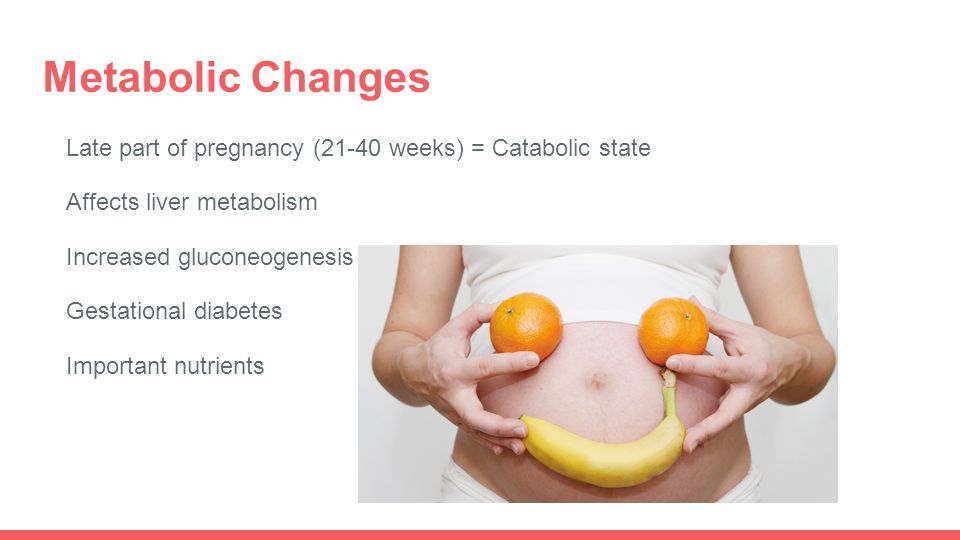 Metabolic Changes

Late part of pregnancy (21-40 weeks) = Catabolic state

Affects liver metabolism

Increased gluconeogenesis

Gestational diabetes

Important nutrients